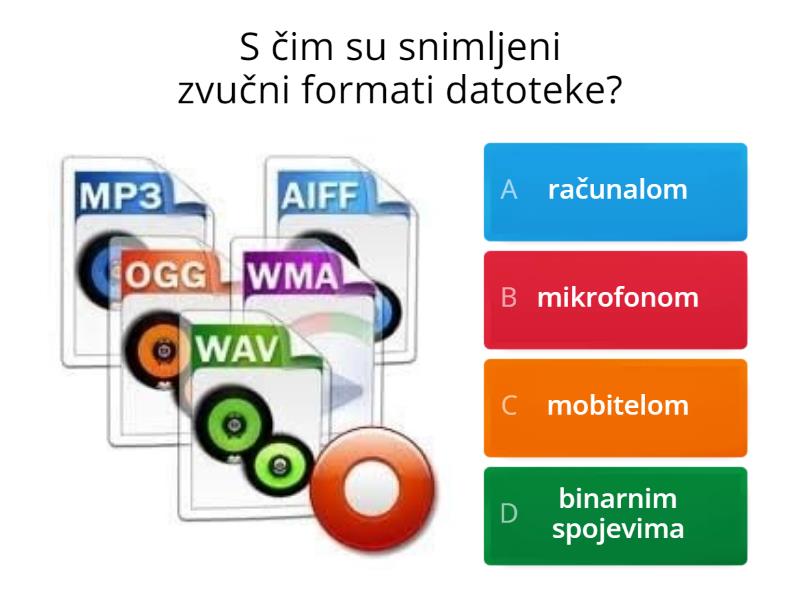 S čim su snimljeni zvučni formati datoteke?

MP3
AIFF
OGG
WMA
WAV

A računalom
B mikrofonom
C mobitelom
D binarnim spojevima